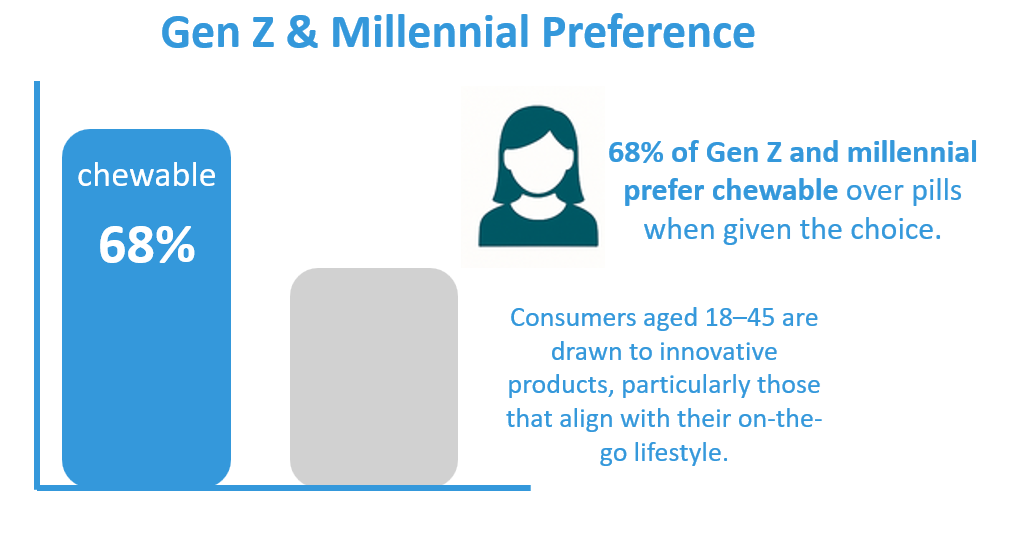 Gen Z & Millennial Preference

chewable
68%

68% of Gen Z and millennial prefer chewable over pills when given the choice.

Consumers aged 18–45 are drawn to innovative products, particularly those that align with their on-the-go lifestyle.